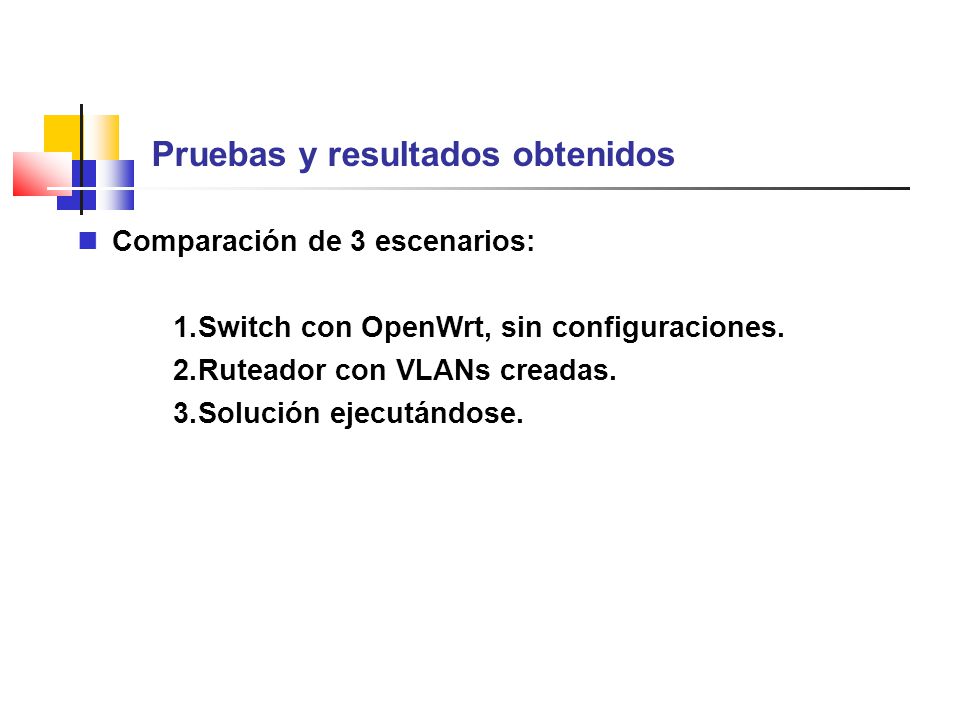 Pruebas y resultados obtenidos

Comparación de 3 escenarios:

1.Switch con OpenWrt, sin configuraciones.
2.Ruteador con VLANs creadas.
3.Solución ejecutándose.